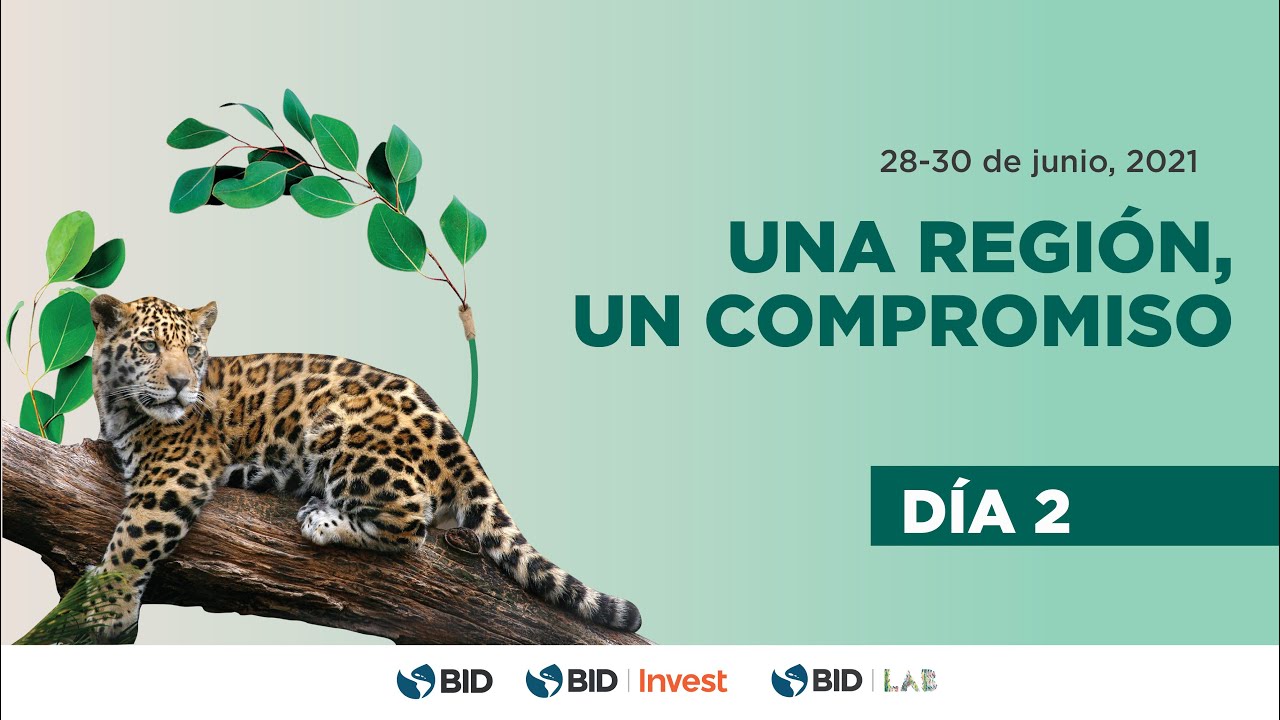 28-30 de junio, 2021

UNA REGIÓN, UN COMPROMISO

DÍA 2

BID BID | Invest BID | LAB